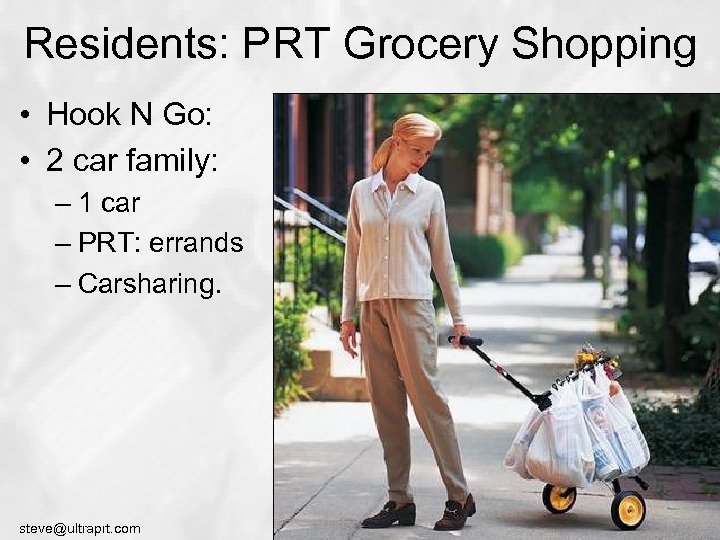 Residents: PRT Grocery Shopping

• Hook N Go:
• 2 car family:
– 1 car
– PRT: errands
– Carsharing.

steve@ultraprt.com